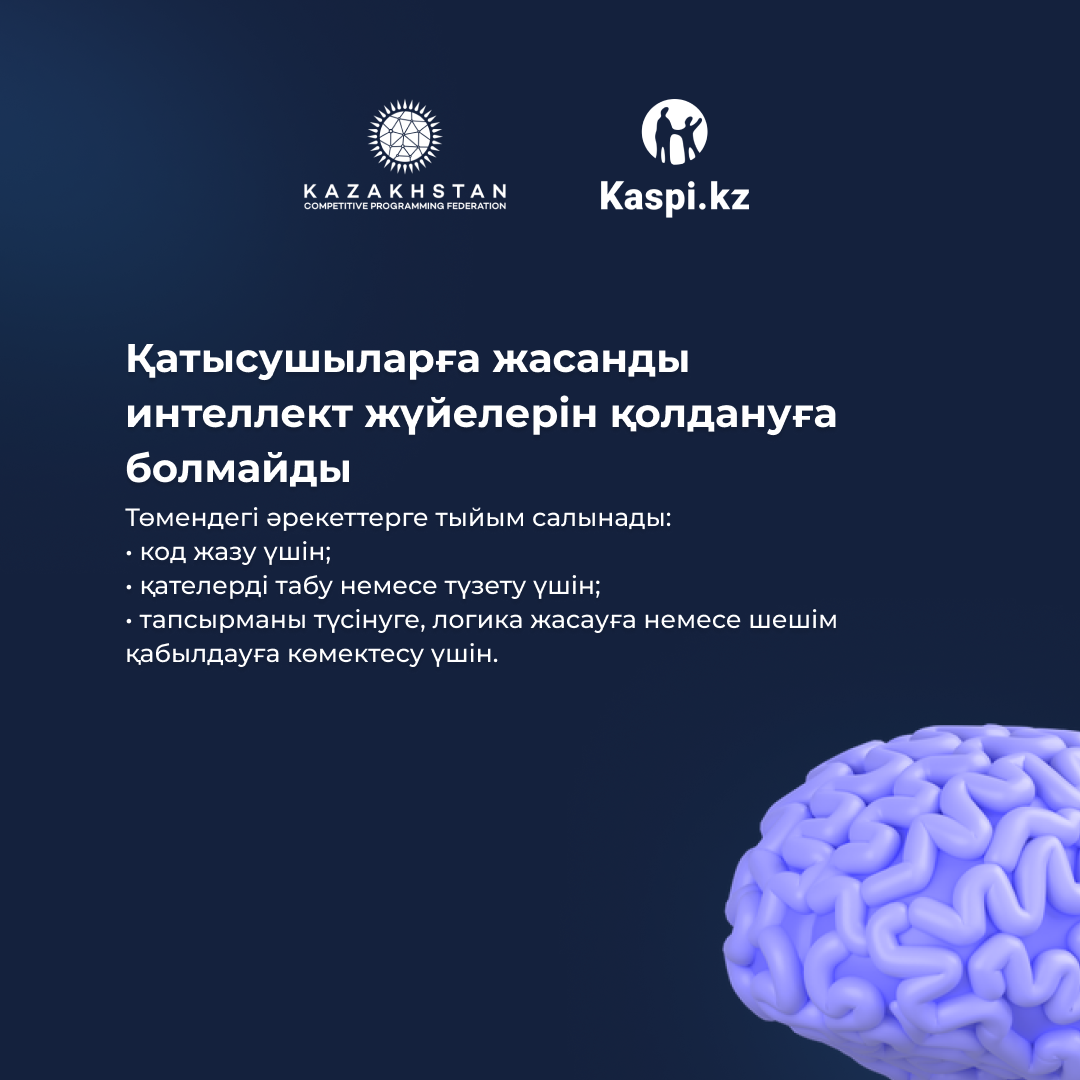 KAZAKHSTAN
COMPETITIVE PROGRAMMING FEDERATION

Kaspi.kz

Қатысушыларға жасанды интеллект жүйелерін қолдануға болмайды

Төмендегі әрекеттерге тыйым салынады:
• код жазу үшін;
• қателерді табу немесе түзету үшін;
• тапсырманы түсінуге, логика жасауға немесе шешім қабылдауға көмектесу үшін.